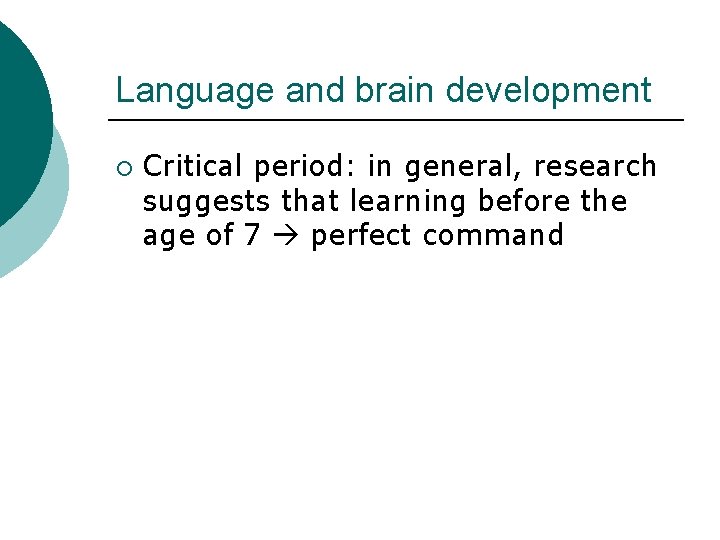 Language and brain development

○ Critical period: in general, research suggests that learning before the age of 7 → perfect command